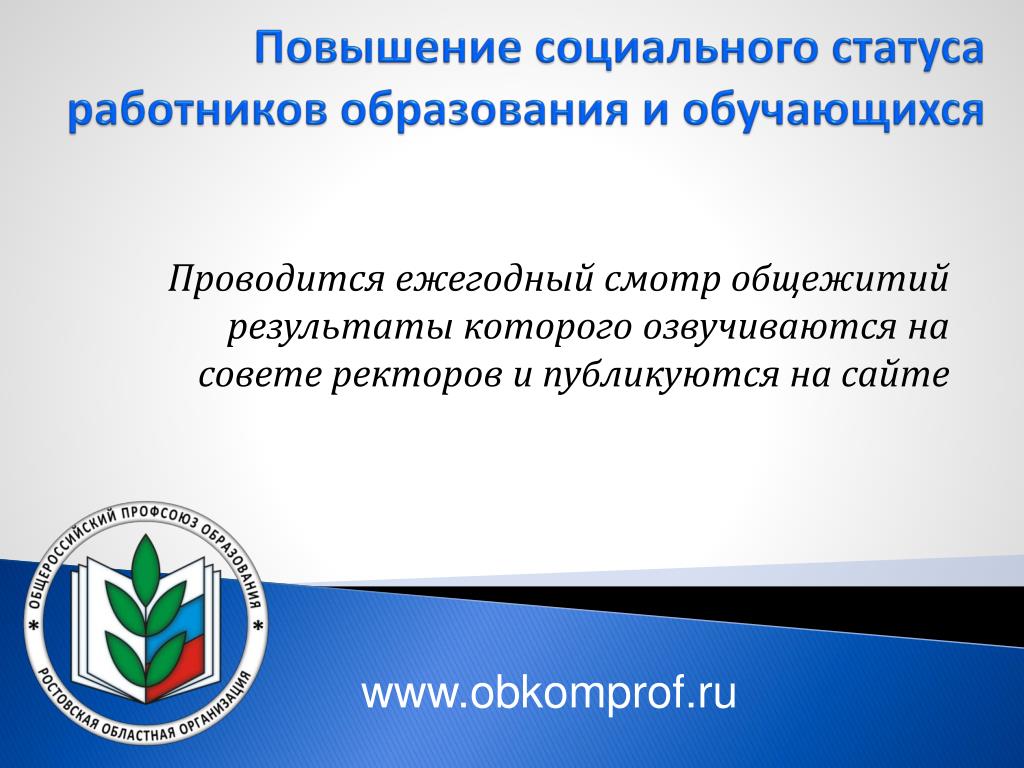 Повышение социального статуса работников образования и обучающихся

Проводится ежегодный смотр общежитий результаты которого озвучиваются на совете ректоров и публикуются на сайте

* ОБЩЕРОССИЙСКИЙ ПРОФСОЮЗ ОБРАЗОВАНИЯ * РОСТОВСКАЯ ОБЛАСТНАЯ ОРГАНИЗАЦИЯ

www.obkomprof.ru